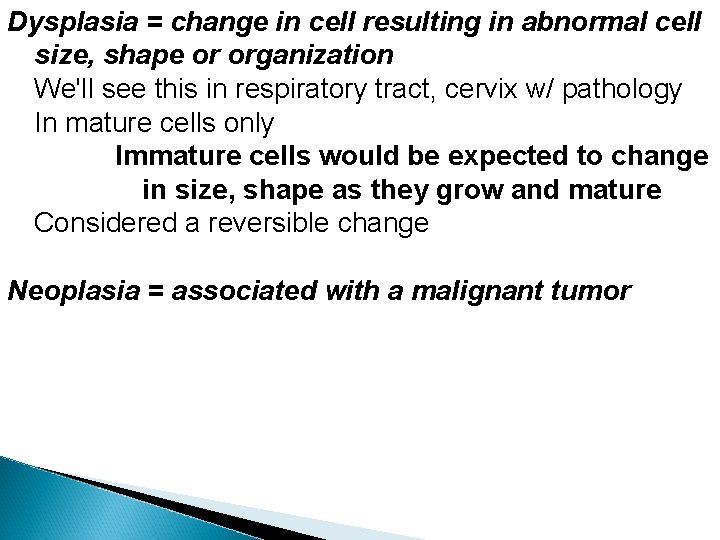 Dysplasia = change in cell resulting in abnormal cell size, shape or organization

We'll see this in respiratory tract, cervix w/ pathology

In mature cells only

Immature cells would be expected to change in size, shape as they grow and mature

Considered a reversible change

Neoplasia = associated with a malignant tumor